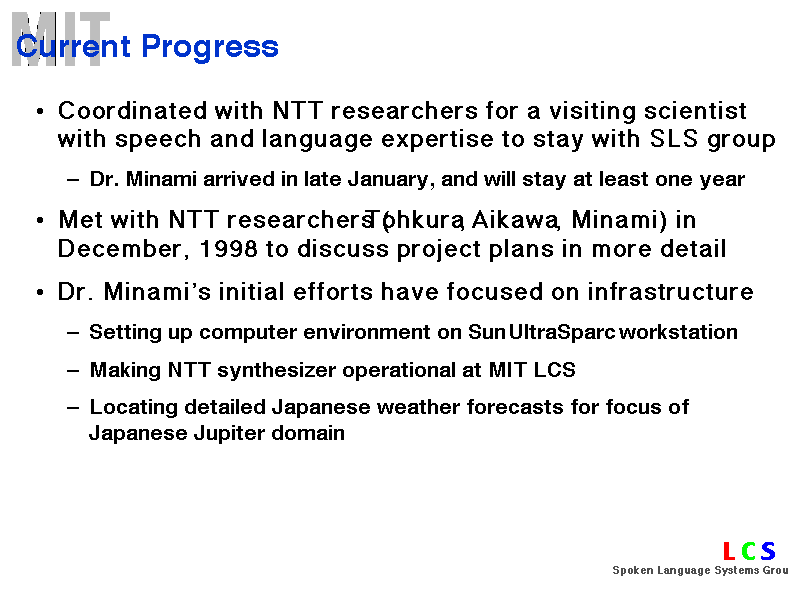 MIT

Current Progress

• Coordinated with NTT researchers for a visiting scientist with speech and language expertise to stay with SLS group

– Dr. Minami arrived in late January, and will stay at least one year

• Met with NTT researchers (Tohkura, Aikawa, Minami) in December, 1998 to discuss project plans in more detail

• Dr. Minami's initial efforts have focused on infrastructure

– Setting up computer environment on Sun UltraSparc workstation

– Making NTT synthesizer operational at MIT LCS

– Locating detailed Japanese weather forecasts for focus of Japanese Jupiter domain

LCS

Spoken Language Systems Grou